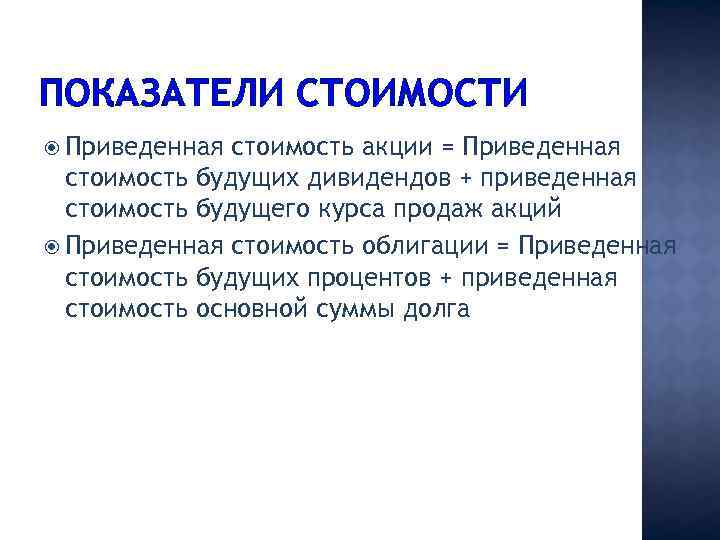 ПОКАЗАТЕЛИ СТОИМОСТИ

Приведенная стоимость акции = Приведенная стоимость будущих дивидендов + приведенная стоимость будущего курса продаж акций

Приведенная стоимость облигации = Приведенная стоимость будущих процентов + приведенная стоимость основной суммы долга